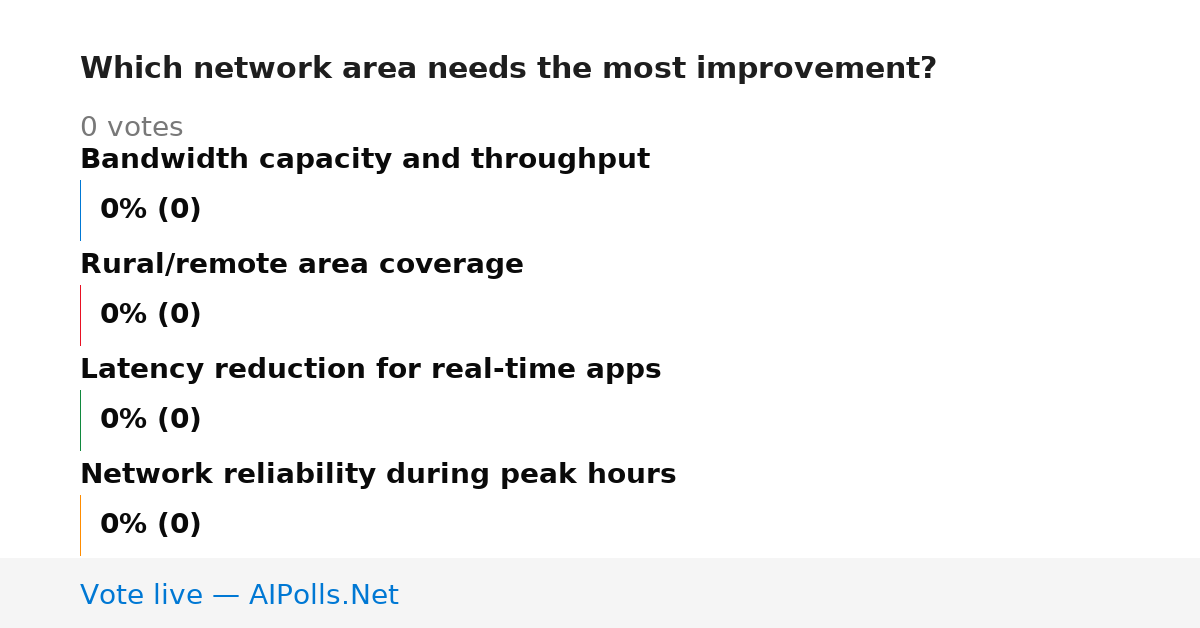 Which network area needs the most improvement?

0 votes

Bandwidth capacity and throughput

0% (0)

Rural/remote area coverage

0% (0)

Latency reduction for real-time apps

0% (0)

Network reliability during peak hours

0% (0)

Vote live — AIPolls.Net